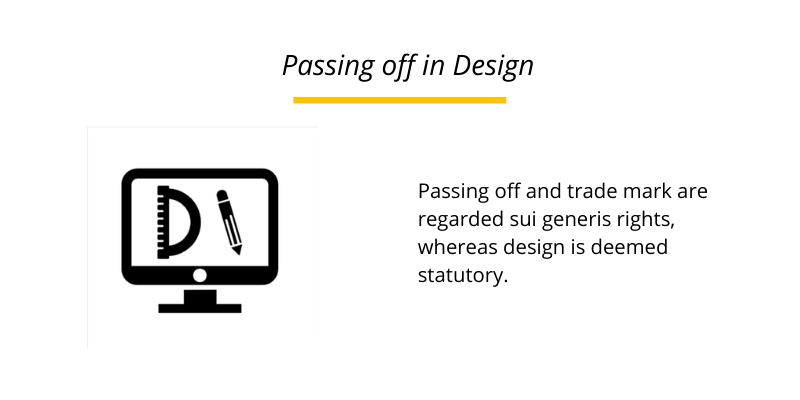 Passing off in Design

Passing off and trade mark are regarded sui generis rights, whereas design is deemed statutory.